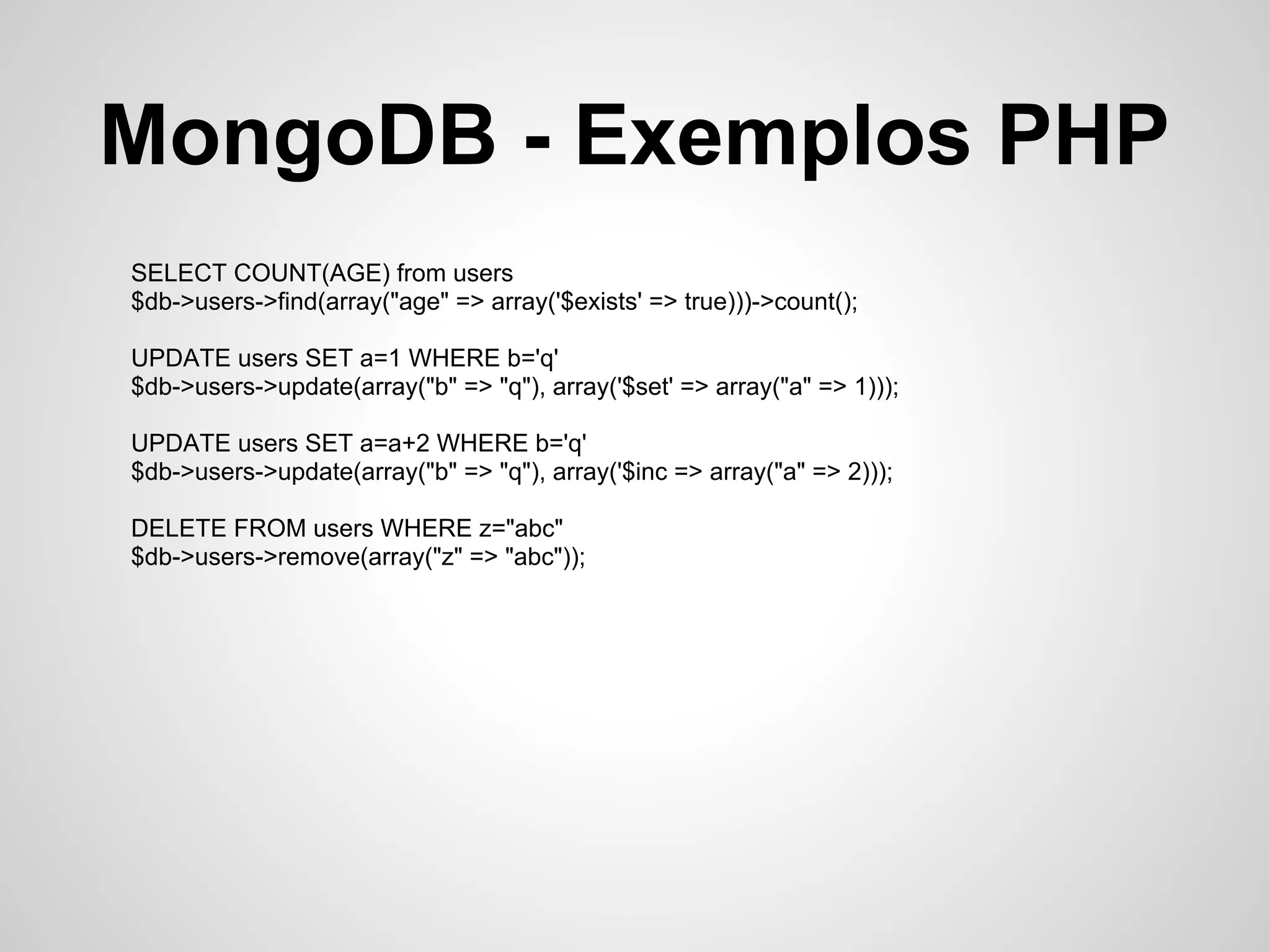 MongoDB - Exemplos PHP

SELECT COUNT(AGE) from users
$db->users->find(array("age" => array('$exists' => true)))->count();

UPDATE users SET a=1 WHERE b='q'
$db->users->update(array("b" => "q"), array('$set' => array("a" => 1)));

UPDATE users SET a=a+2 WHERE b='q'
$db->users->update(array("b" => "q"), array('$inc => array("a" => 2)));

DELETE FROM users WHERE z="abc"
$db->users->remove(array("z" => "abc"));